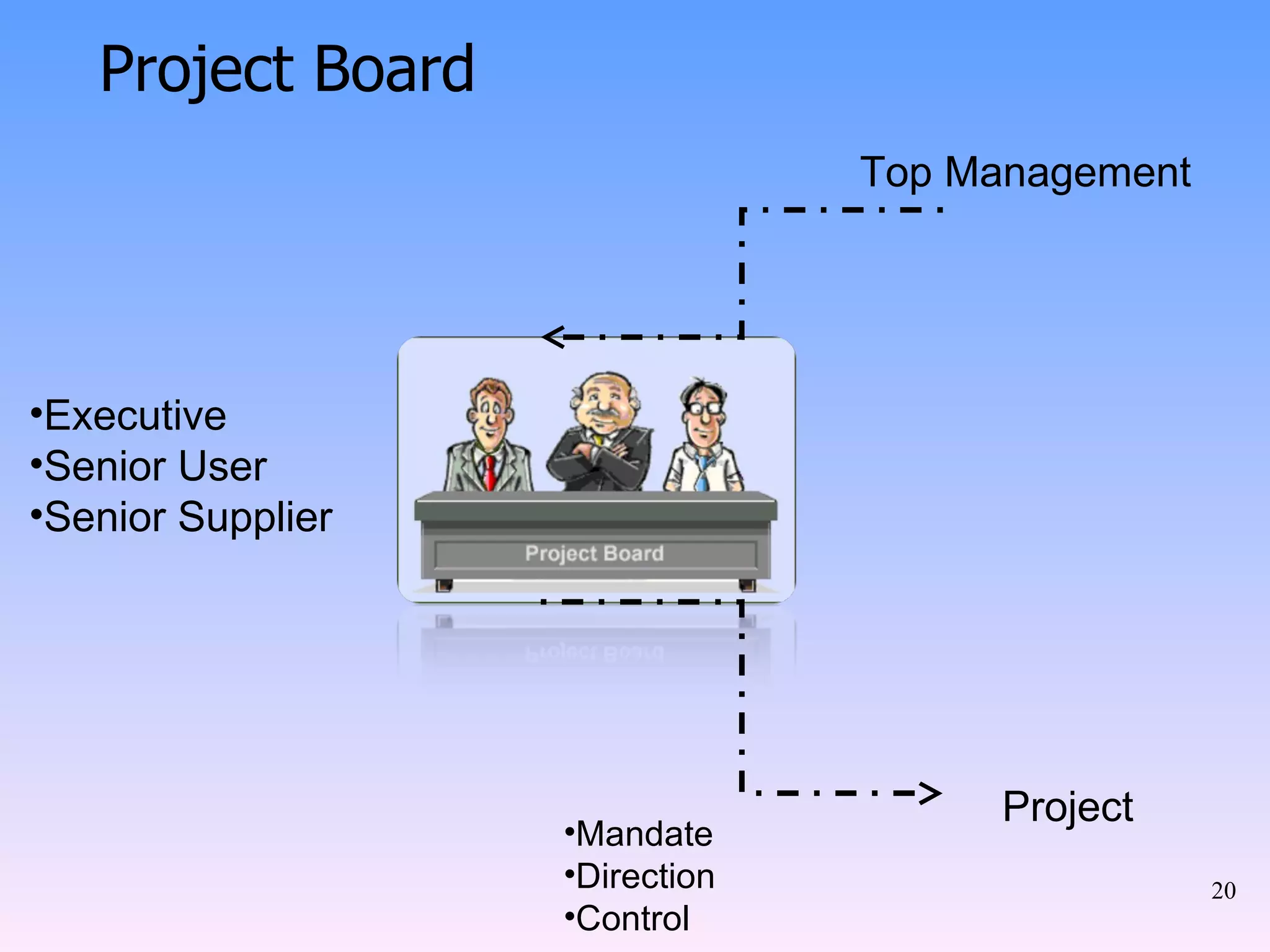 Project Board

Top Management

•Executive
•Senior User
•Senior Supplier

Project Board

Project

•Mandate
•Direction
•Control

20